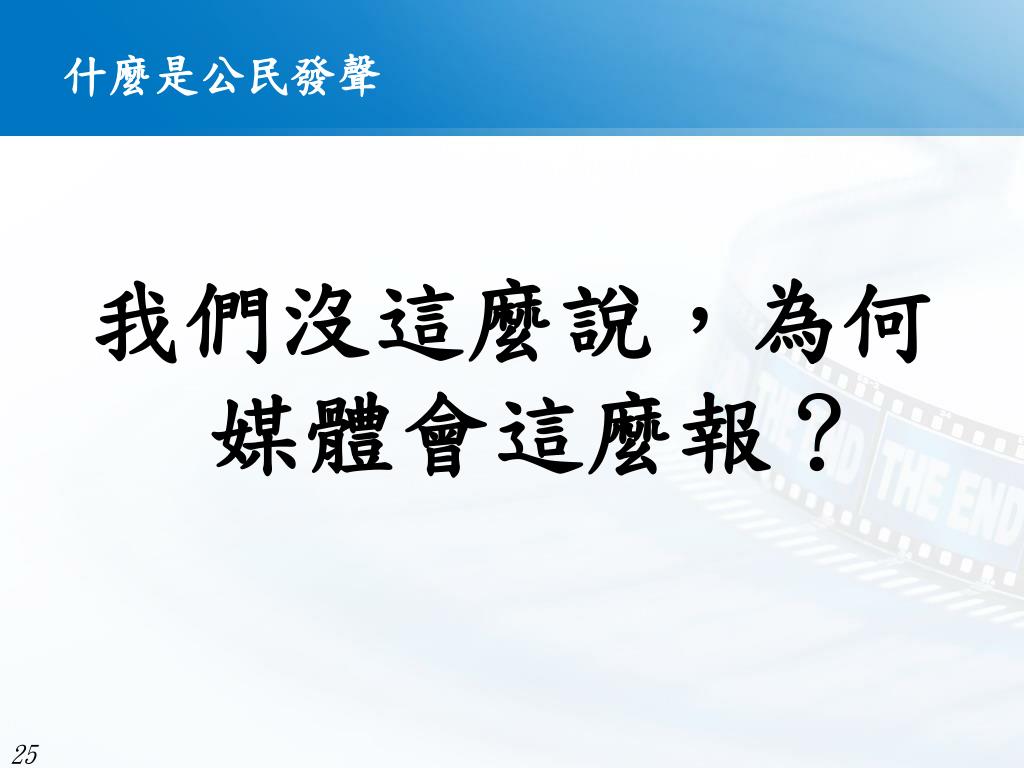 什麼是公民發聲

我們沒這麼說，為何媒體會這麼報？

THE END THE END

25